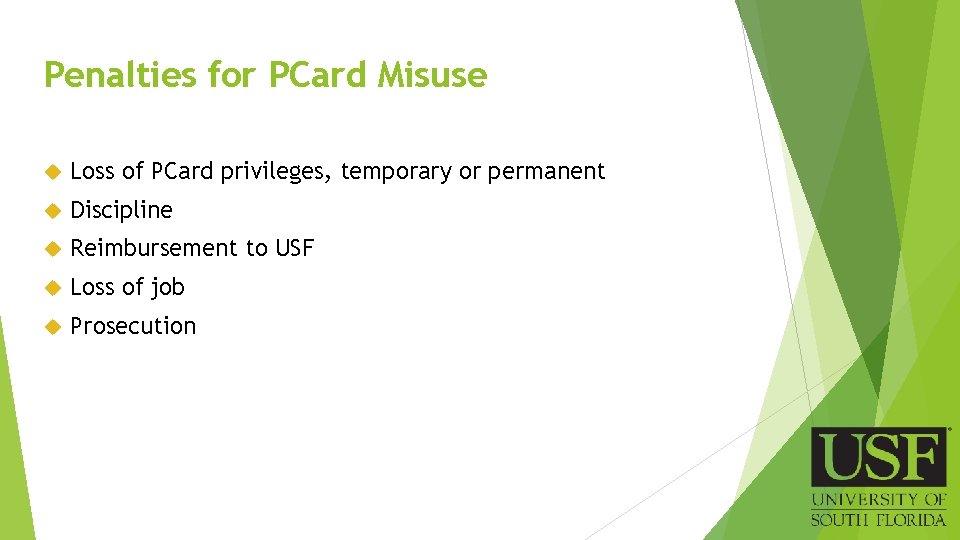 Penalties for PCard Misuse

Loss of PCard privileges, temporary or permanent

Discipline

Reimbursement to USF

Loss of job

Prosecution

USF
UNIVERSITY OF
SOUTH FLORIDA